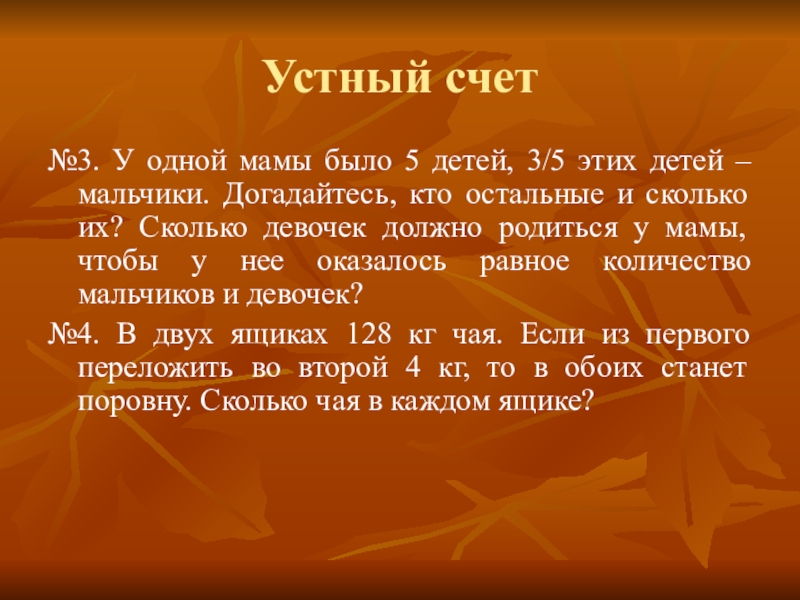 Устный счет

№3. У одной мамы было 5 детей, 3/5 этих детей – мальчики. Догадайтесь, кто остальные и сколько их? Сколько девочек должно родиться у мамы, чтобы у нее оказалось равное количество мальчиков и девочек?

№4. В двух ящиках 128 кг чая. Если из первого переложить во второй 4 кг, то в обоих станет поровну. Сколько чая в каждом ящике?